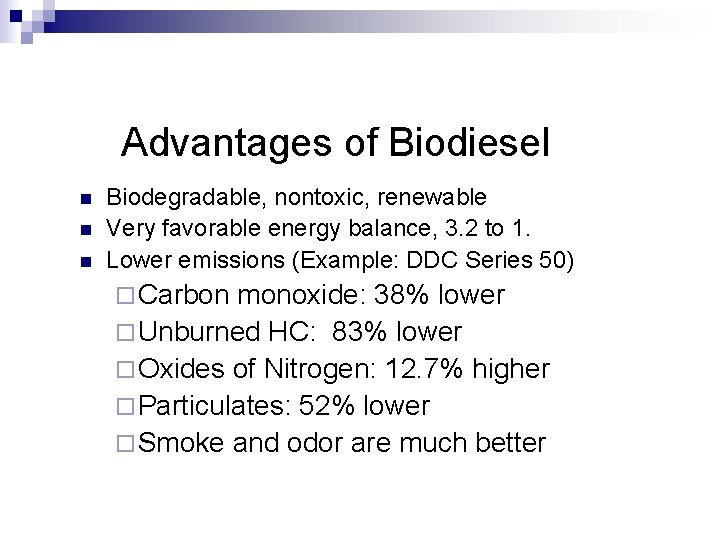 Advantages of Biodiesel

- Biodegradable, nontoxic, renewable
- Very favorable energy balance, 3.2 to 1.
- Lower emissions (Example: DDC Series 50)
  - Carbon monoxide: 38% lower
  - Unburned HC: 83% lower
  - Oxides of Nitrogen: 12.7% higher
  - Particulates: 52% lower
  - Smoke and odor are much better